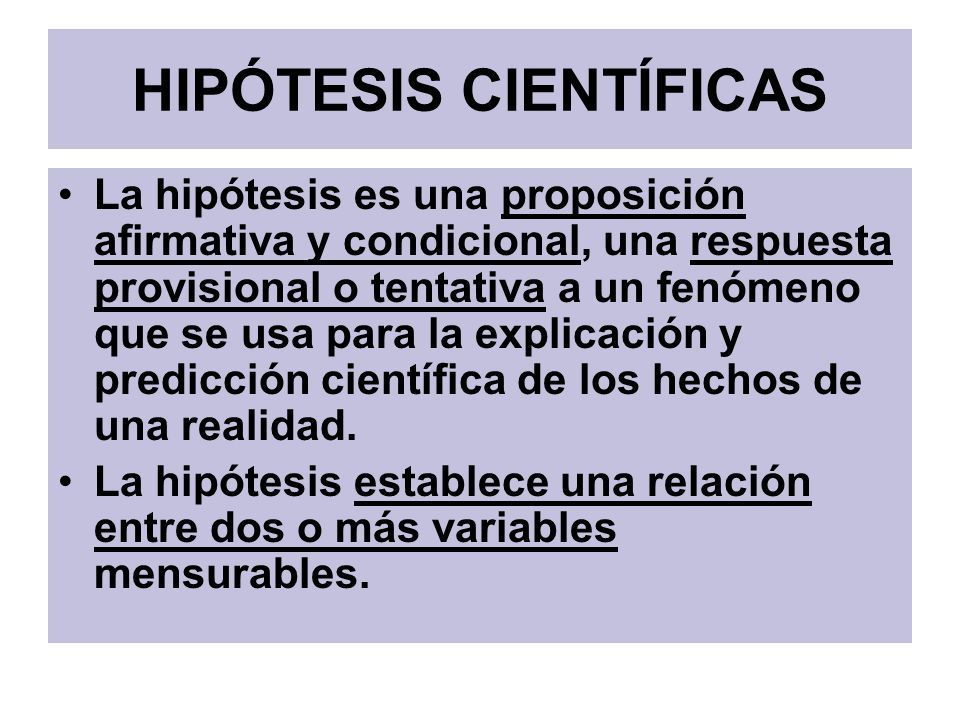 HIPÓTESIS CIENTÍFICAS

• La hipótesis es una proposición afirmativa y condicional, una respuesta provisional o tentativa a un fenómeno que se usa para la explicación y predicción científica de los hechos de una realidad.

• La hipótesis establece una relación entre dos o más variables mensurables.